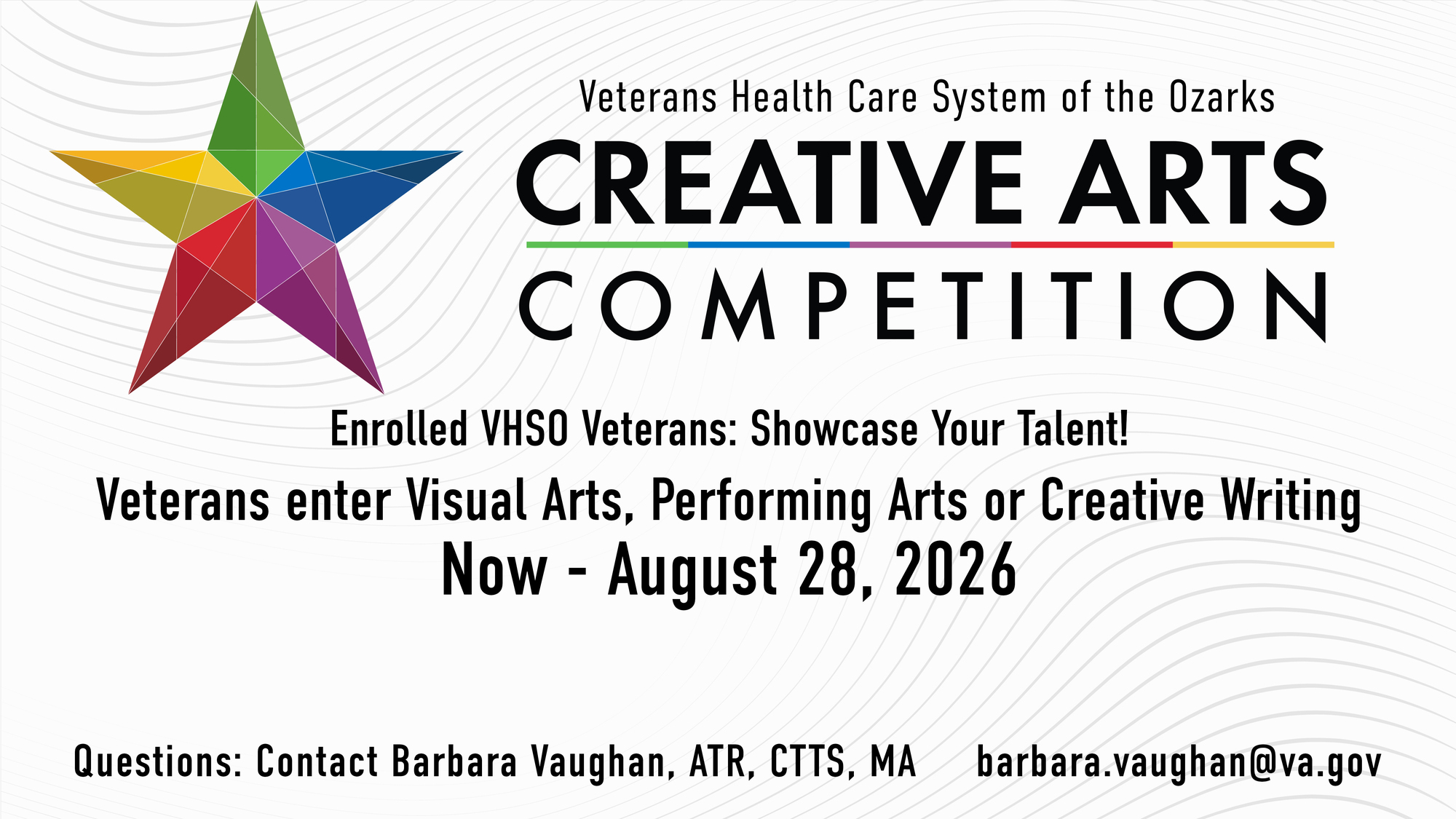 Veterans Health Care System of the Ozarks

CREATIVE ARTS

COMPETITION

Enrolled VHSO Veterans: Showcase Your Talent!

Veterans enter Visual Arts, Performing Arts or Creative Writing

Now - August 28, 2026

Questions: Contact Barbara Vaughan, ATR, CTTS, MA barbara.vaughan@va.gov